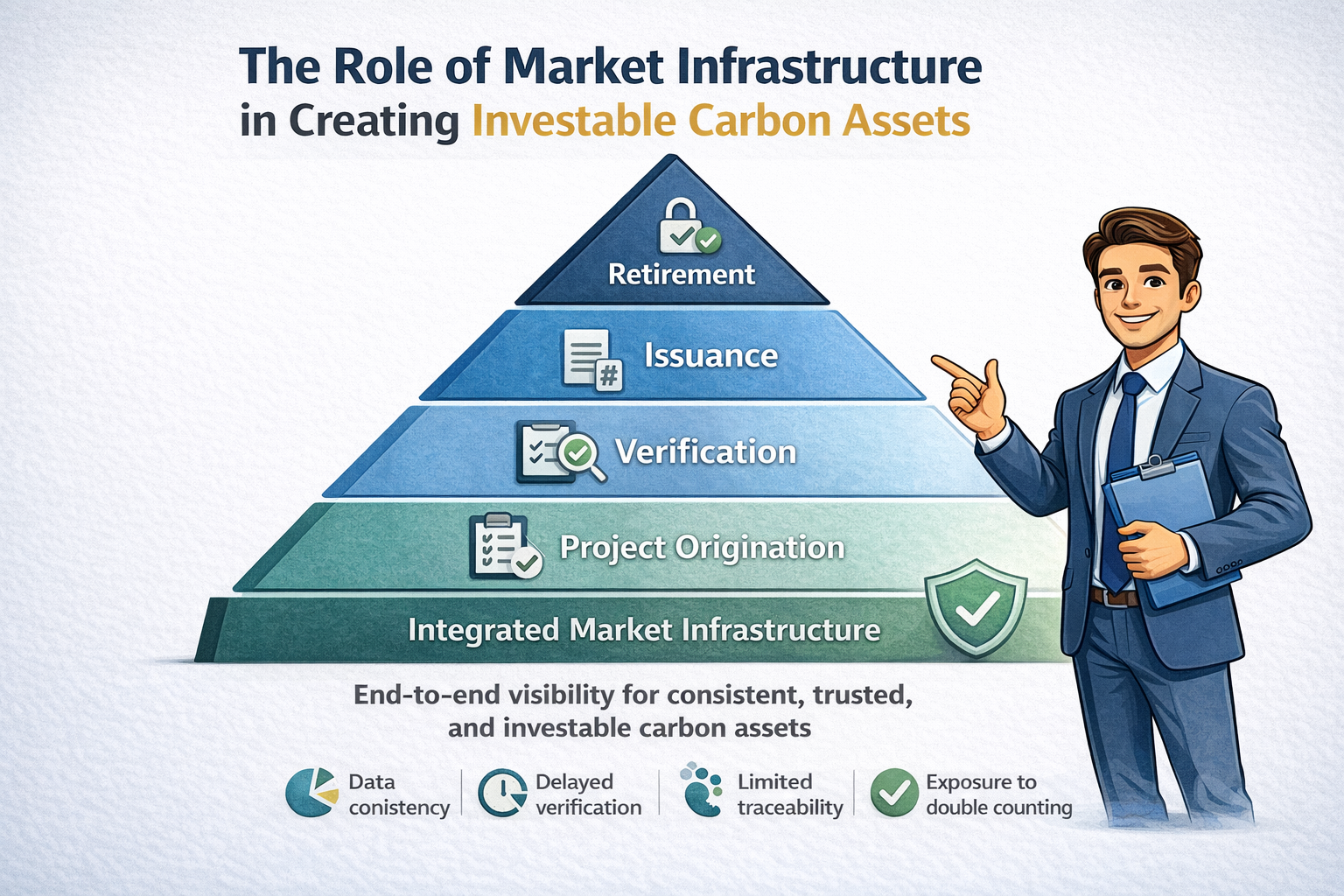 The Role of Market Infrastructure in Creating Investable Carbon Assets

Retirement

Issuance

Verification

Project Origination

Integrated Market Infrastructure

End-to-end visibility for consistent, trusted, and investable carbon assets

Data conistency

Delayed verification

Limited traceability

Exposure to double counting